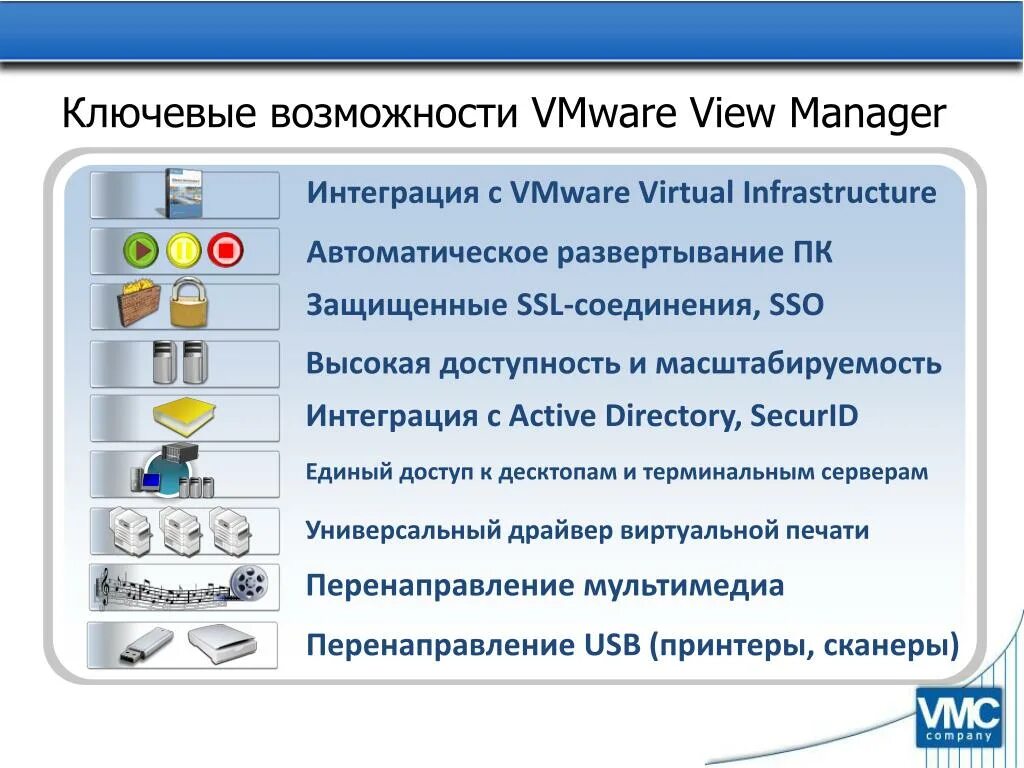 Ключевые возможности VMware View Manager

Интеграция с VMware Virtual Infrastructure

Автоматическое развертывание ПК

Защищенные SSL-соединения, SSO

Высокая доступность и масштабируемость

Интеграция с Active Directory, SecurID

Единый доступ к десктопам и терминальным серверам

Универсальный драйвер виртуальной печати

Перенаправление мультимедиа

Перенаправление USB (принтеры, сканеры)

VMC company